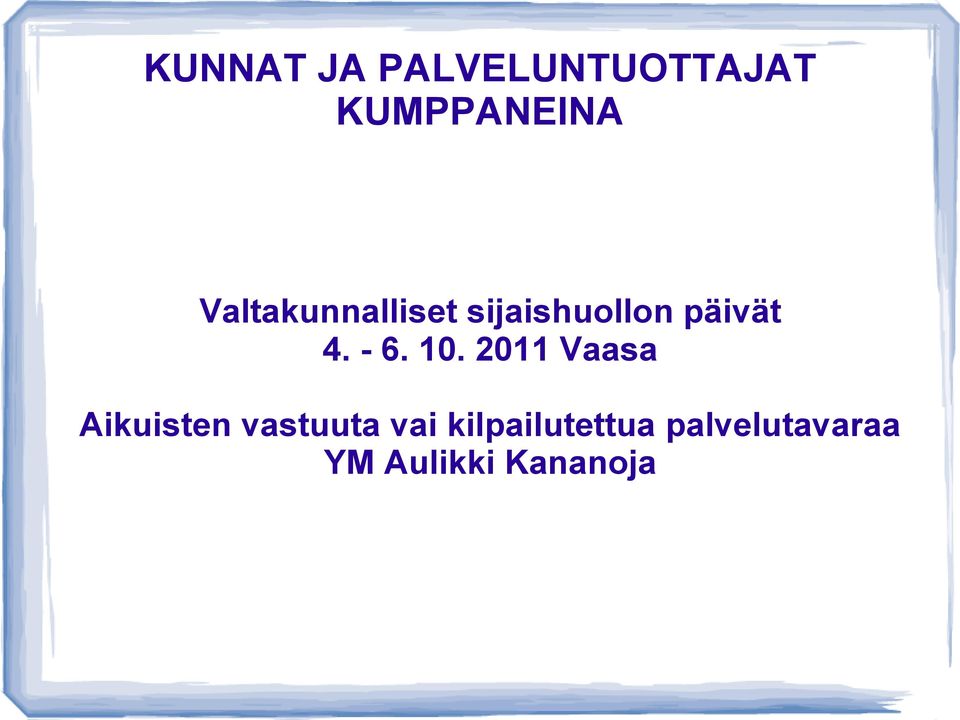 KUNNAT JA PALVELUNTUOTTAJAT KUMPPANEINA

Valtakunnalliset sijaishuollon päivät
4. - 6. 10. 2011 Vaasa

Aikuisten vastuuta vai kilpailutettua palvelutavaraa
YM Aulikki Kananoja